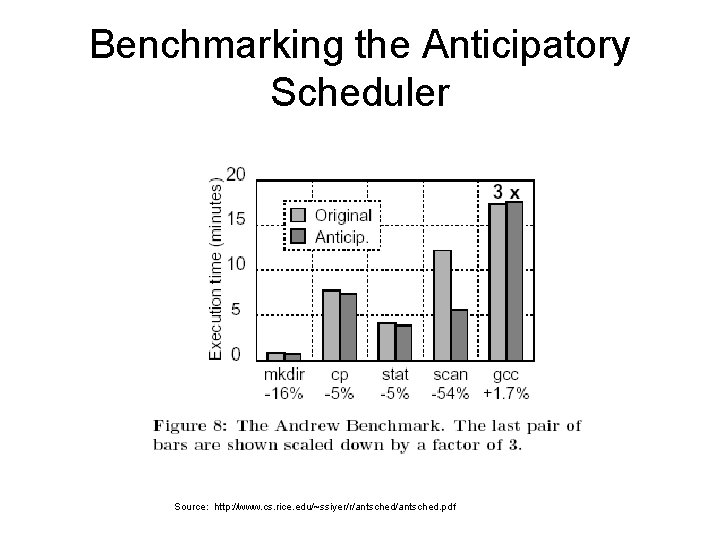 Benchmarking the Anticipatory Scheduler

Execution time (minutes)
20
15
10
5
0

Original
Anticip.

3 x

mkdir
-16%
cp
-5%
stat
-5%
scan
-54%
gcc
+1.7%

Figure 8: The Andrew Benchmark. The last pair of bars are shown scaled down by a factor of 3.

Source: http://www.cs.rice.edu/~ssiyer/r/antsched/antsched.pdf